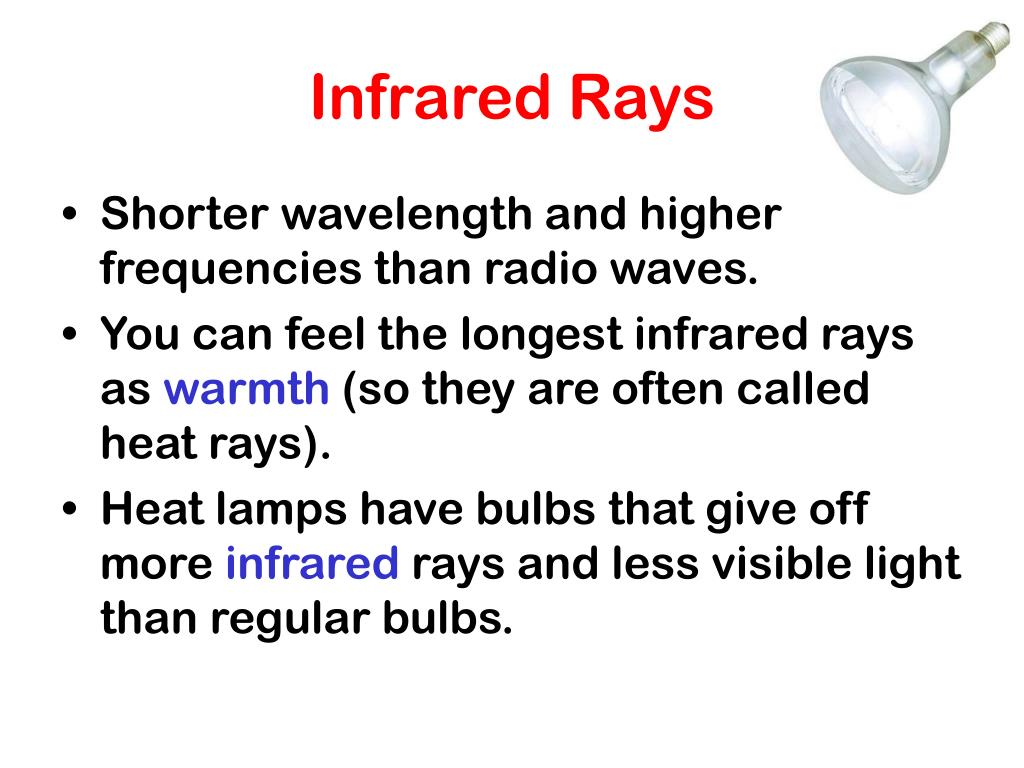 Infrared Rays

• Shorter wavelength and higher frequencies than radio waves.

• You can feel the longest infrared rays as warmth (so they are often called heat rays).

• Heat lamps have bulbs that give off more infrared rays and less visible light than regular bulbs.